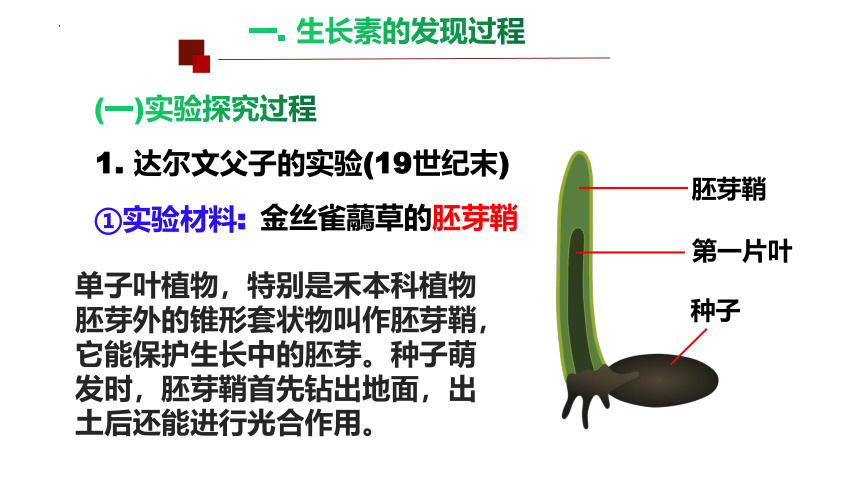 一. 生长素的发现过程

(一)实验探究过程

1. 达尔文父子的实验(19世纪末)

①实验材料：金丝雀虉草的胚芽鞘

单子叶植物，特别是禾本科植物胚芽外的锥形套状物叫作胚芽鞘，它能保护生长中的胚芽。种子萌发时，胚芽鞘首先钻出地面，出土后还能进行光合作用。

胚芽鞘

第一片叶

种子